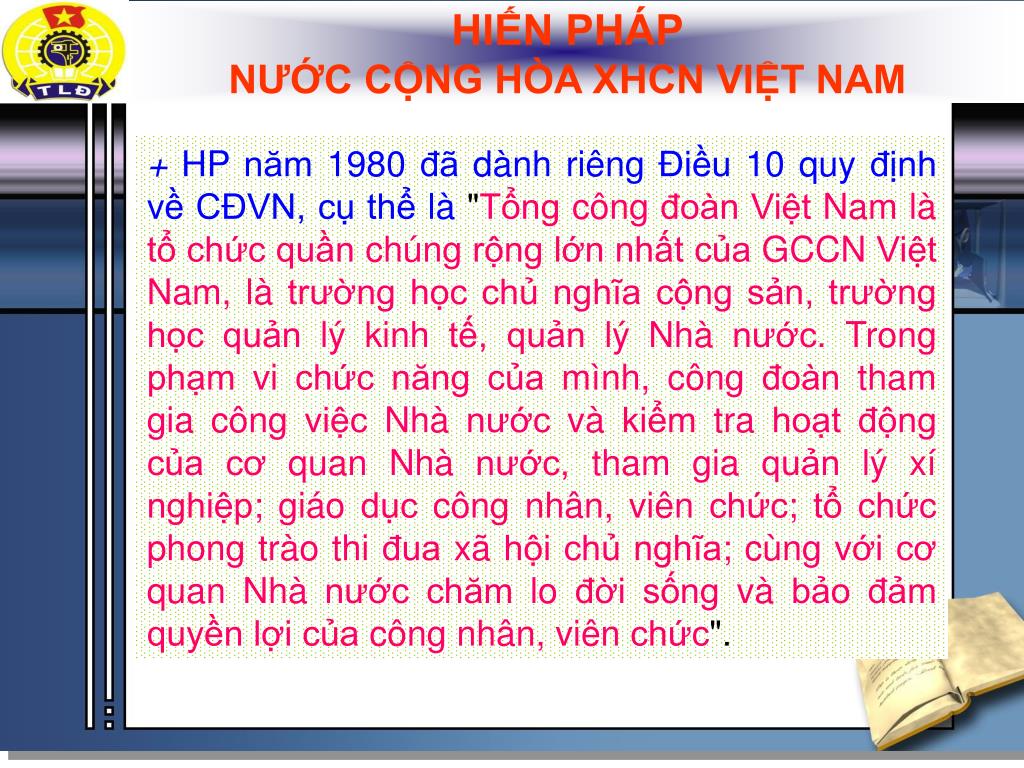 TLĐ

HIẾN PHÁP
NƯỚC CỘNG HÒA XHCN VIỆT NAM

+ HP năm 1980 đã dành riêng Điều 10 quy định về CĐVN, cụ thể là "Tổng công đoàn Việt Nam là tổ chức quần chúng rộng lớn nhất của GCCN Việt Nam, là trường học chủ nghĩa cộng sản, trường học quản lý kinh tế, quản lý Nhà nước. Trong phạm vi chức năng của mình, công đoàn tham gia công việc Nhà nước và kiểm tra hoạt động của cơ quan Nhà nước, tham gia quản lý xí nghiệp; giáo dục công nhân, viên chức; tổ chức phong trào thi đua xã hội chủ nghĩa; cùng với cơ quan Nhà nước chăm lo đời sống và bảo đảm quyền lợi của công nhân, viên chức".